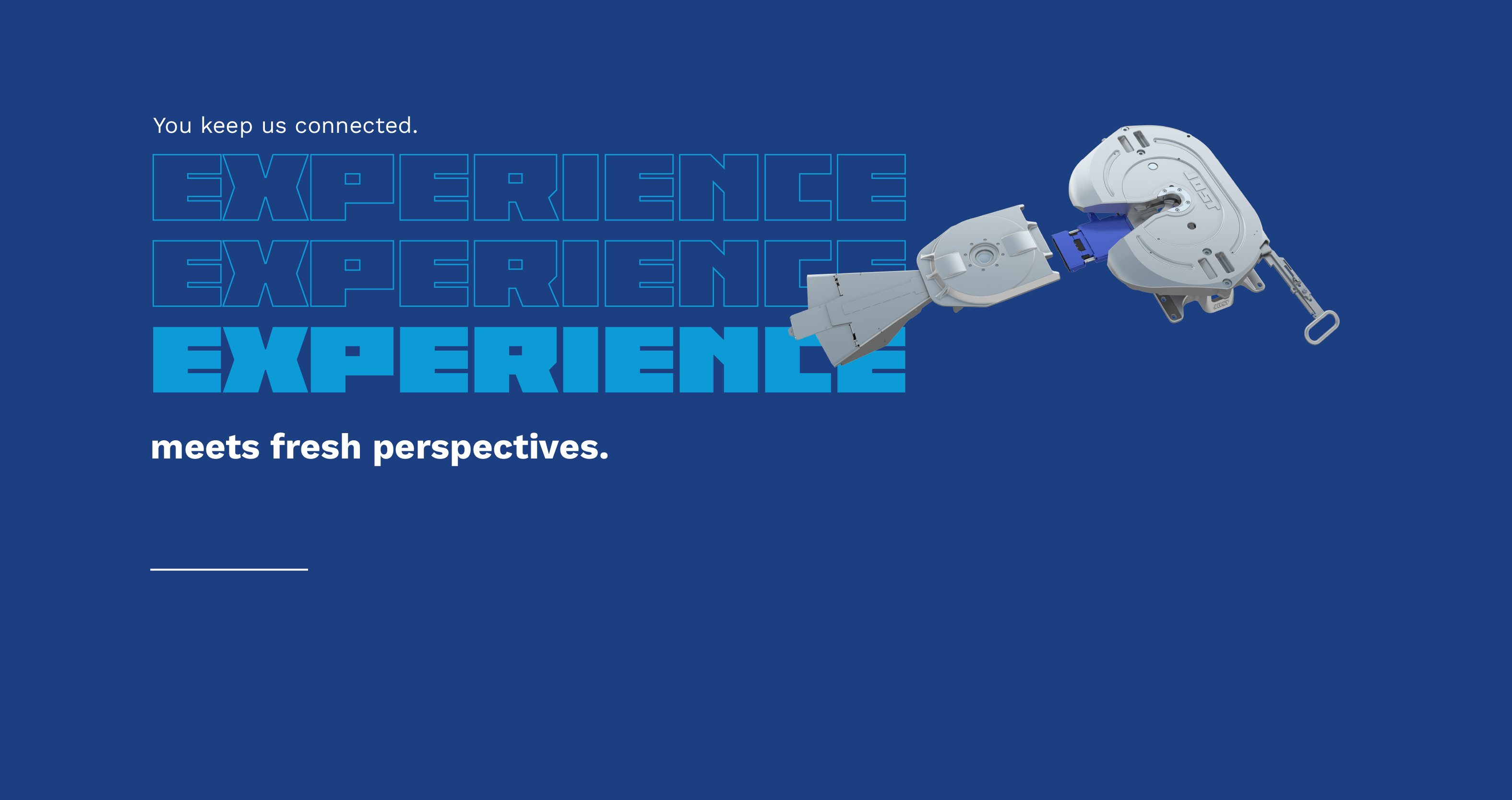 You keep us connected.

EXPERIENCE
EXPERIENCE
EXPERIENCE

meets fresh perspectives.

JOST